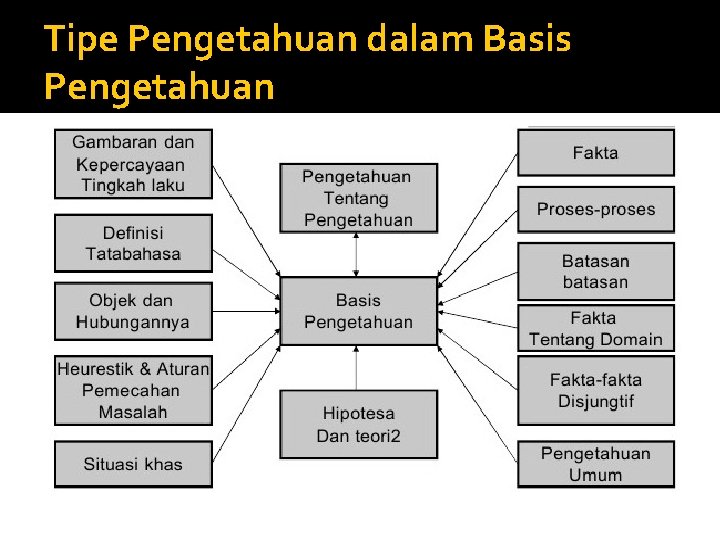 Tipe Pengetahuan dalam Basis Pengetahuan

Gambaran dan Kepercayaan Tingkah laku

Definisi Tatabahasa

Objek dan Hubungannya

Heurestik & Aturan Pemecahan Masalah

Situasi khas

Pengetahuan Tentang Pengetahuan

Basis Pengetahuan

Hipotesa Dan teori2

Fakta

Proses-proses

Batasan batasan

Fakta Tentang Domain

Fakta-fakta Disjungtif

Pengetahuan Umum